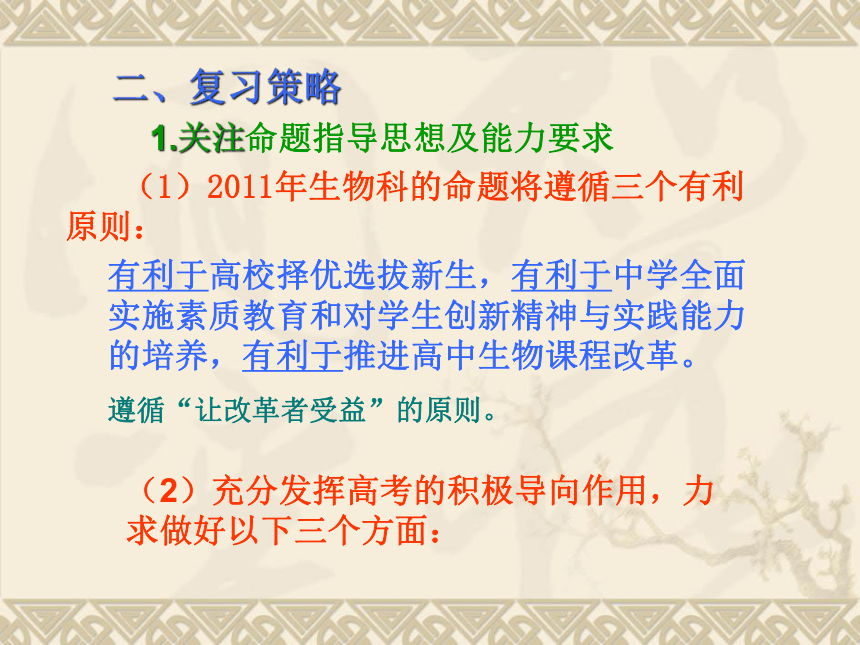 二、复习策略

1.关注命题指导思想及能力要求

（1）2011年生物科的命题将遵循三个有利原则：

有利于高校择优选拔新生，有利于中学全面实施素质教育和对学生创新精神与实践能力的培养，有利于推进高中生物课程改革。

遵循“让改革者受益”的原则。

（2）充分发挥高考的积极导向作用，力求做好以下三个方面：